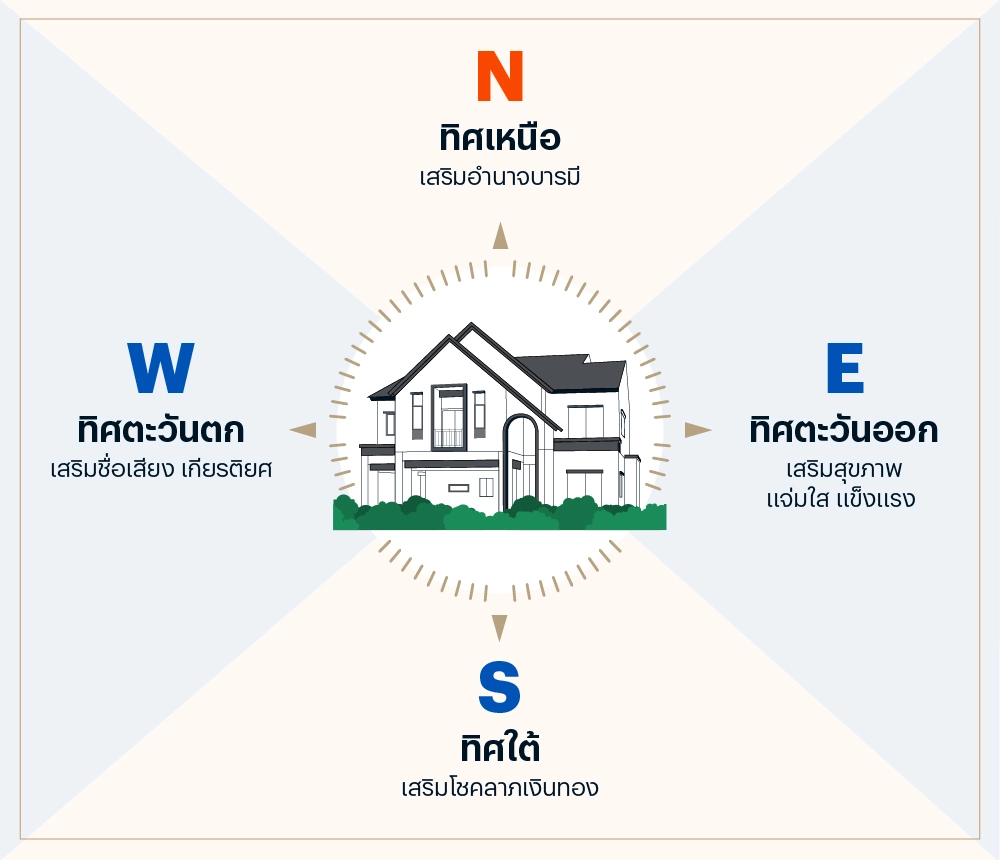 N
ทิศเหนือ
เสริมอำนาจบารมี

W
ทิศตะวันตก
เสริมชื่อเสียง เกียรติยศ

E
ทิศตะวันออก
เสริมสุขภาพ แจ่มใส แข็งแรง

S
ทิศใต้
เสริมโชคลาภเงินทอง